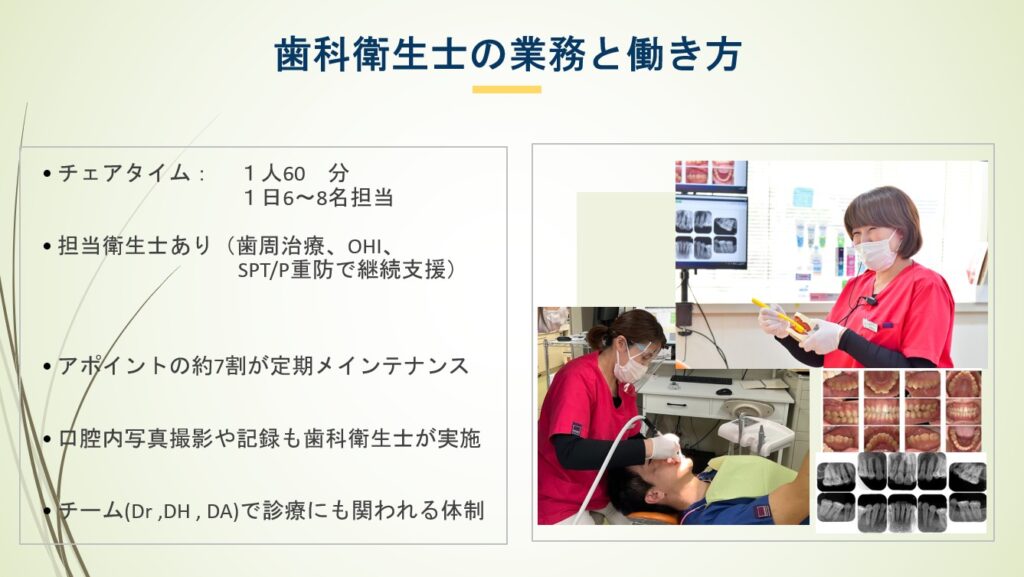 歯科衛生士の業務と働き方

• チェアタイム：　１人60　分
　　　　　　　　１日6〜8名担当

• 担当衛生士あり（歯周治療、OHI、SPT/P重防で継続支援）

• アポイントの約7割が定期メインテナンス

• 口腔内写真撮影や記録も歯科衛生士が実施

• チーム(Dr ,DH , DA)で診療にも関われる体制